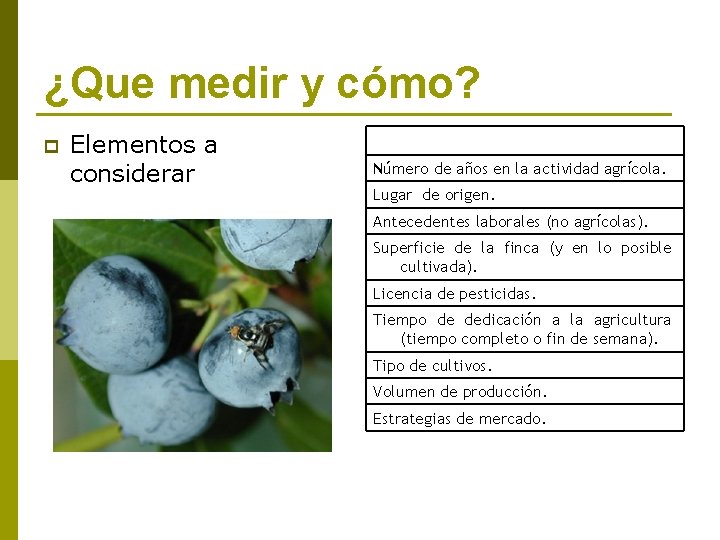 ¿Que medir y cómo?

Elementos a considerar

| |
|---|
| Número de años en la actividad agrícola. |
| Lugar de origen. |
| Antecedentes laborales (no agrícolas). |
| Superficie de la finca (y en lo posible cultivada). |
| Licencia de pesticidas. |
| Tiempo de dedicación a la agricultura (tiempo completo o fin de semana). |
| Tipo de cultivos. |
| Volumen de producción. |
| Estrategias de mercado. |